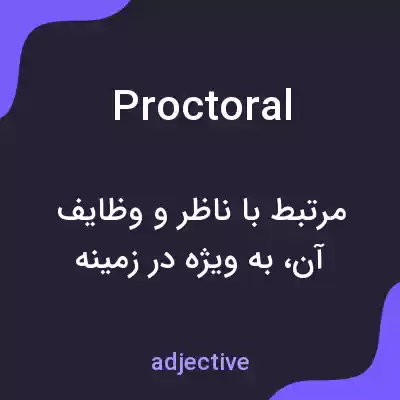 Proctoral

مرتبط با ناظر و وظایف آن، به ویژه در زمینه

adjective